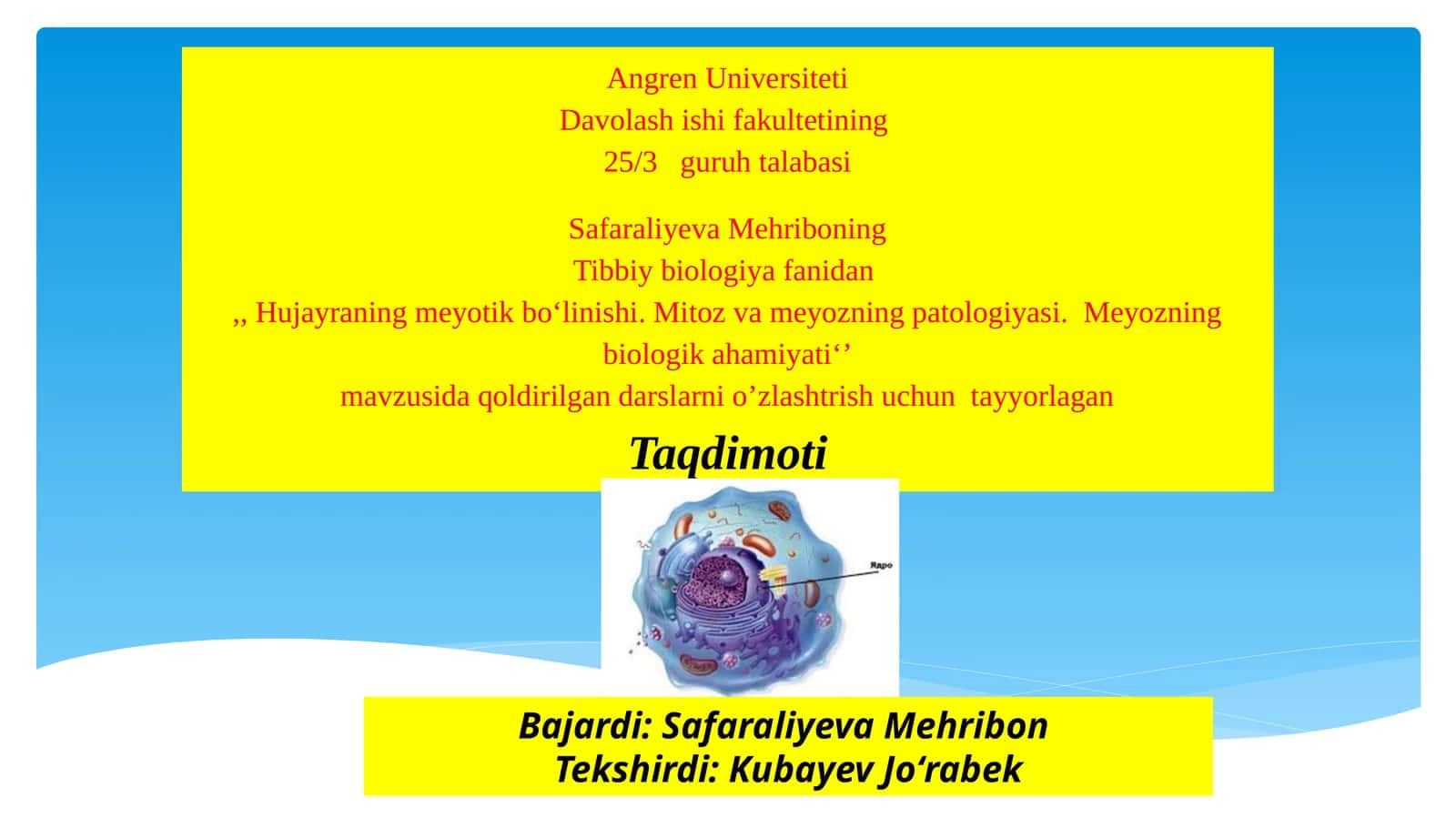 Angren Universiteti
Davolash ishi fakultetining
25/3 guruh talabasi

Safaraliyeva Mehriboning
Tibbiy biologiya fanidan
,, Hujayraning meyotik bo‘linishi. Mitoz va meyozning patologiyasi. Meyozning biologik ahamiyati‘’
mavzusida qoldirilgan darslarni o’zlashtrish uchun tayyorlagan

Taqdimoti

Ядро

Bajardi: Safaraliyeva Mehribon
Tekshirdi: Kubayev Jo‘rabek